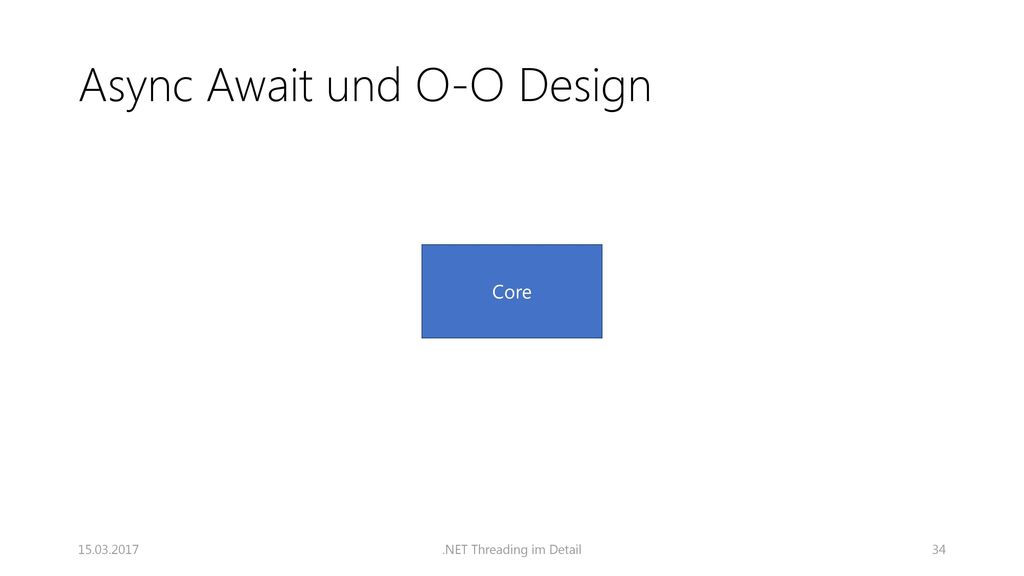 Async Await und O-O Design

Core

15.03.2017

.NET Threading im Detail

34